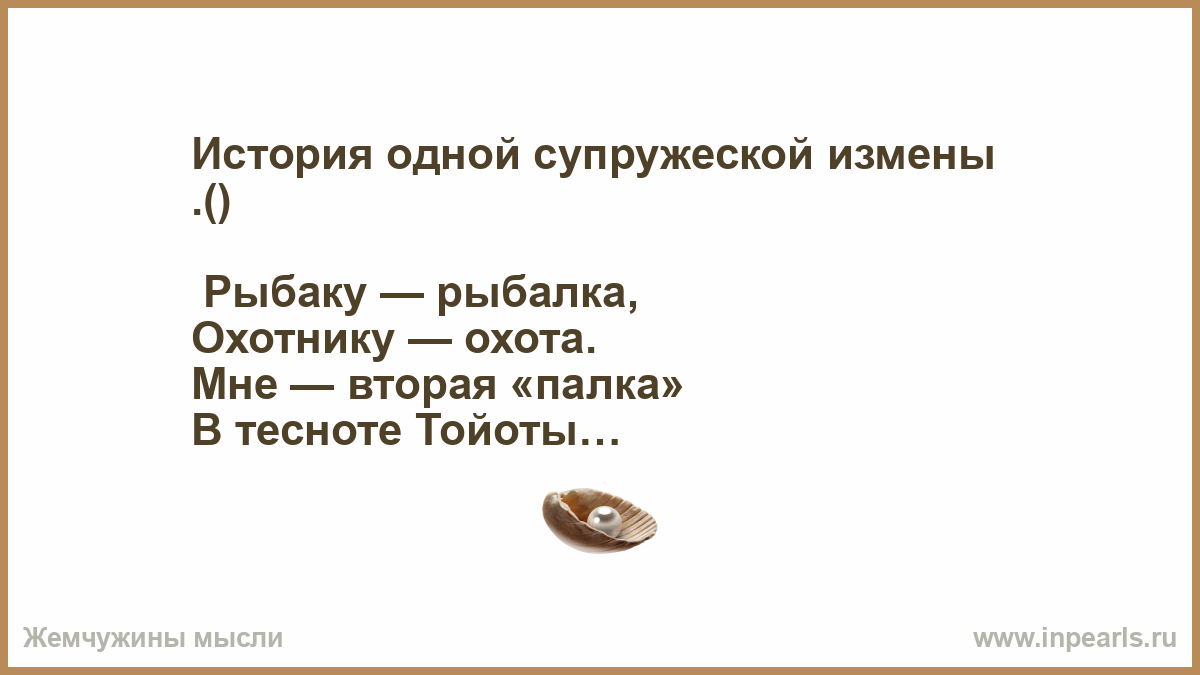 История одной супружеской измены .()

Рыбаку — рыбалка,
Охотнику — охота.
Мне — вторая «палка»
В тесноте Тойоты…

Жемчужины мысли

www.inpearls.ru